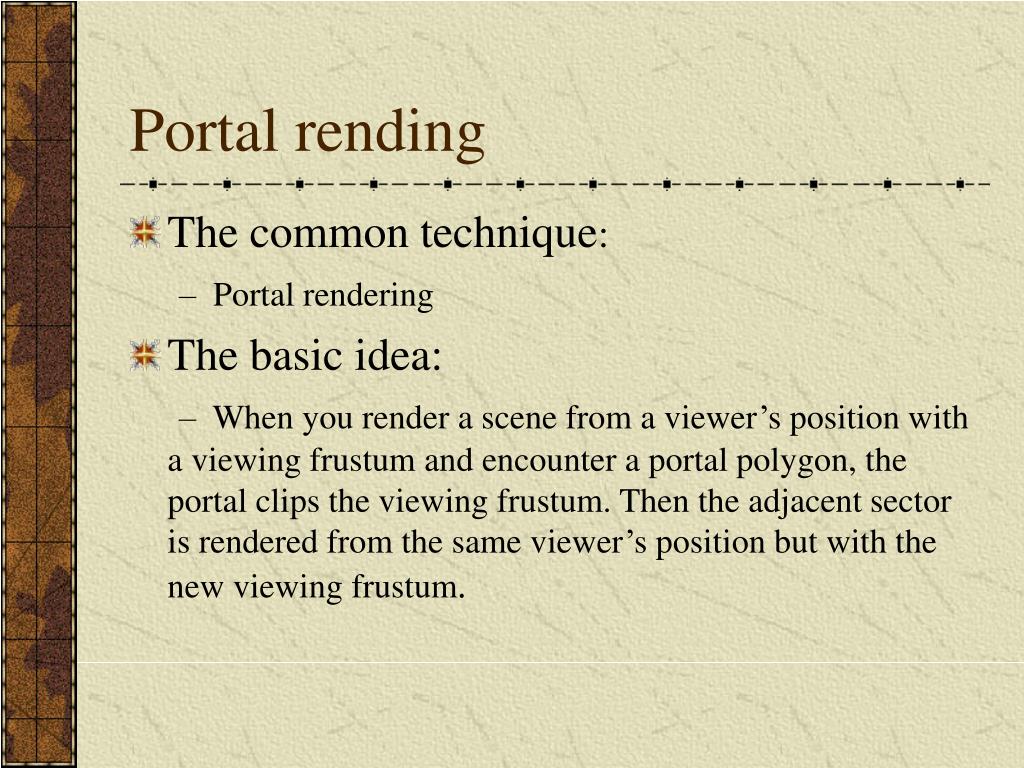 Portal rending

The common technique:

– Portal rendering

The basic idea:

– When you render a scene from a viewer’s position with a viewing frustum and encounter a portal polygon, the portal clips the viewing frustum. Then the adjacent sector is rendered from the same viewer’s position but with the new viewing frustum.